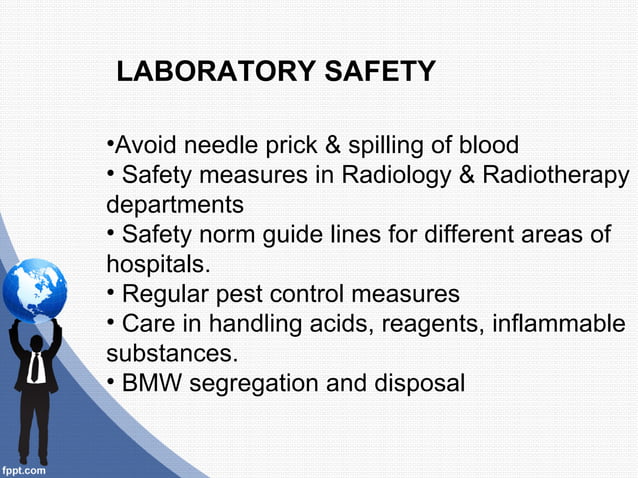 LABORATORY SAFETY

•Avoid needle prick & spilling of blood
• Safety measures in Radiology & Radiotherapy departments
• Safety norm guide lines for different areas of hospitals.
• Regular pest control measures
• Care in handling acids, reagents, inflammable substances.
• BMW segregation and disposal

fppt.com